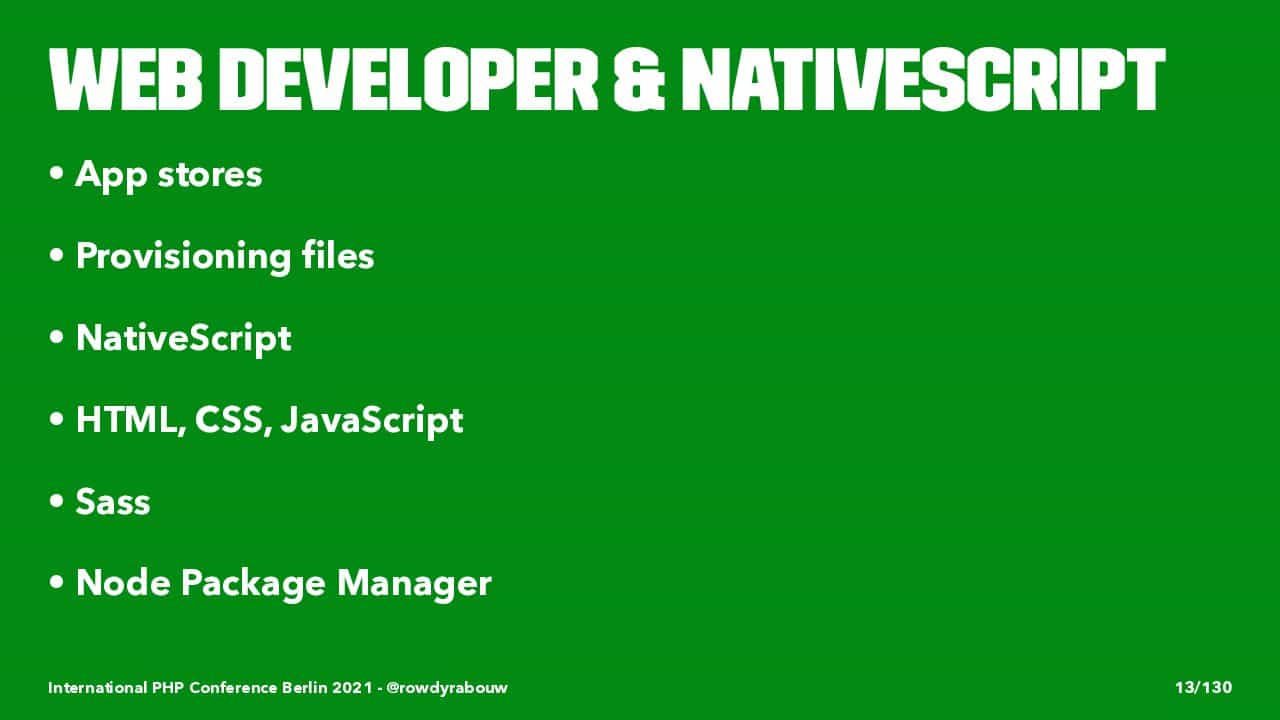 WEB DEVELOPER & NATIVESCRIPT

• App stores

• Provisioning files

• NativeScript

• HTML, CSS, JavaScript

• Sass

• Node Package Manager

International PHP Conference Berlin 2021 - @rowdyrabouw

13/130